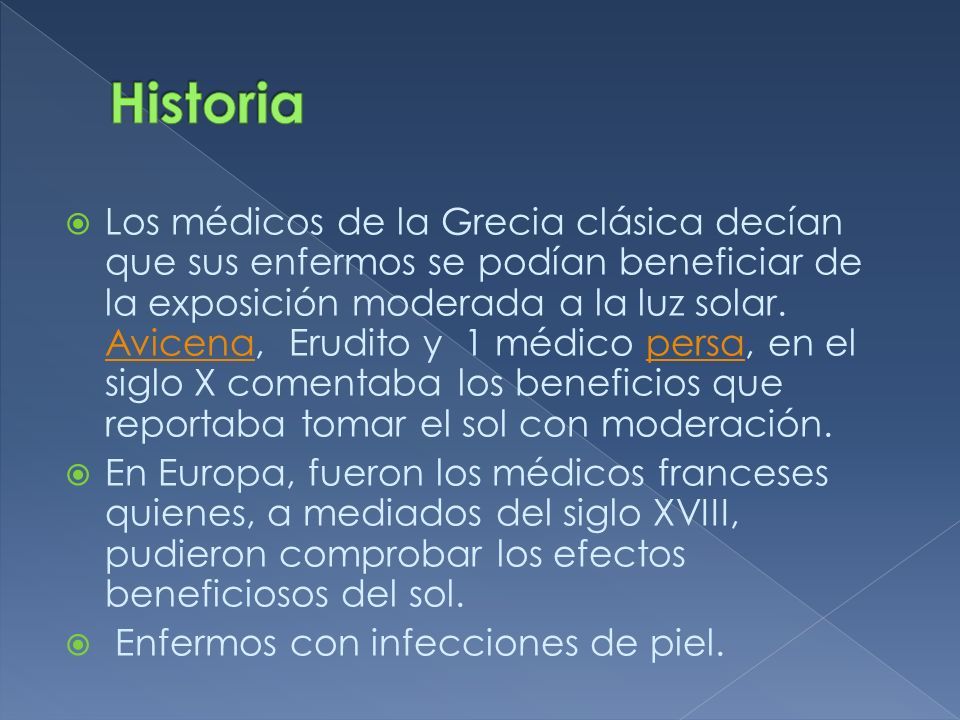 Historia

Los médicos de la Grecia clásica decían que sus enfermos se podían beneficiar de la exposición moderada a la luz solar. Avicena, Erudito y 1 médico persa, en el siglo X comentaba los beneficios que reportaba tomar el sol con moderación.

En Europa, fueron los médicos franceses quienes, a mediados del siglo XVIII, pudieron comprobar los efectos beneficiosos del sol.

Enfermos con infecciones de piel.